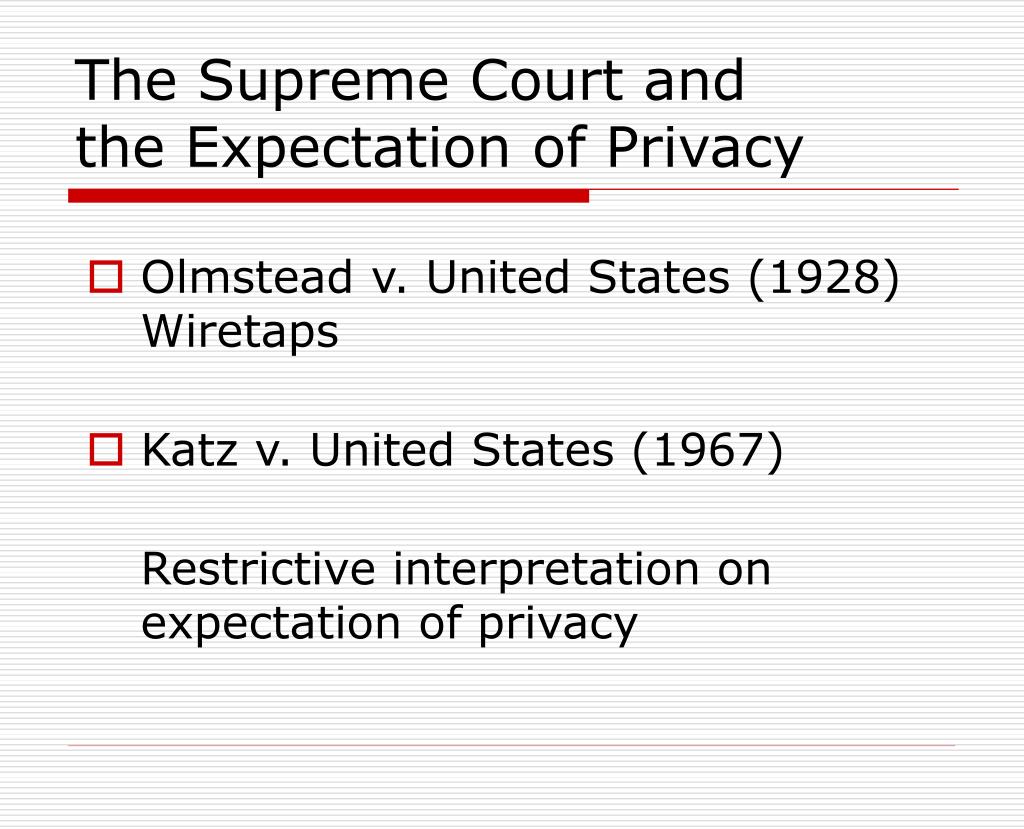 The Supreme Court and
the Expectation of Privacy

Olmstead v. United States (1928) Wiretaps

Katz v. United States (1967)

Restrictive interpretation on expectation of privacy